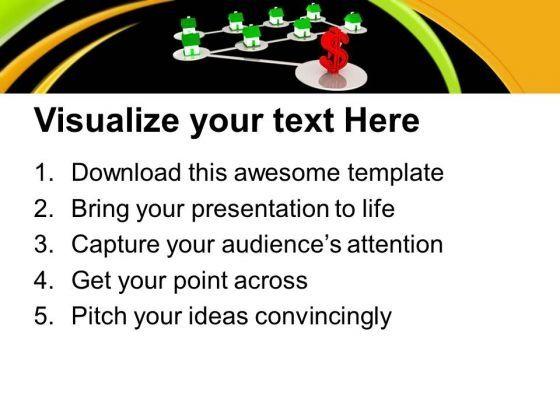 $

Visualize your text Here

1. Download this awesome template
2. Bring your presentation to life
3. Capture your audience’s attention
4. Get your point across
5. Pitch your ideas convincingly